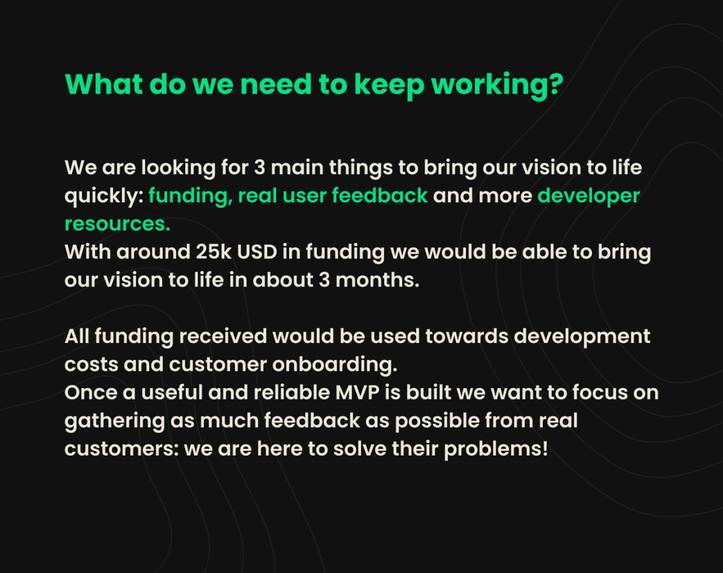 What do we need to keep working?

We are looking for 3 main things to bring our vision to life quickly: funding, real user feedback and more developer resources.
With around 25k USD in funding we would be able to bring our vision to life in about 3 months.

All funding received would be used towards development costs and customer onboarding.
Once a useful and reliable MVP is built we want to focus on gathering as much feedback as possible from real customers: we are here to solve their problems!